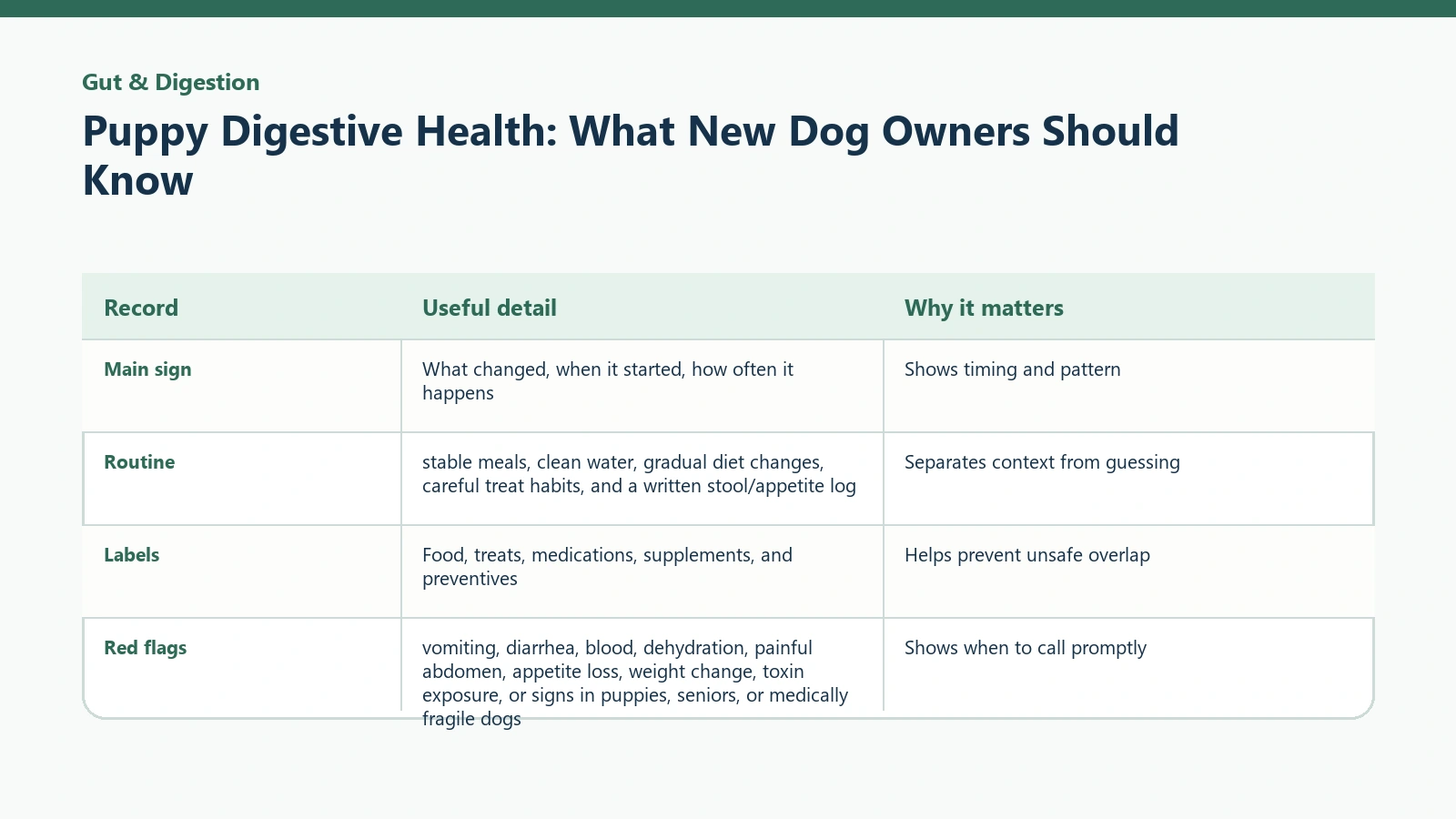 Gut & Digestion

Puppy Digestive Health: What New Dog Owners Should Know

| Record | Useful detail | Why it matters |
|---|---|---|
| Main sign | What changed, when it started, how often it happens | Shows timing and pattern |
| Routine | stable meals, clean water, gradual diet changes, careful treat habits, and a written stool/appetite log | Separates context from guessing |
| Labels | Food, treats, medications, supplements, and preventives | Helps prevent unsafe overlap |
| Red flags | vomiting, diarrhea, blood, dehydration, painful abdomen, appetite loss, weight change, toxin exposure, or signs in puppies, seniors, or medically fragile dogs | Shows when to call promptly |